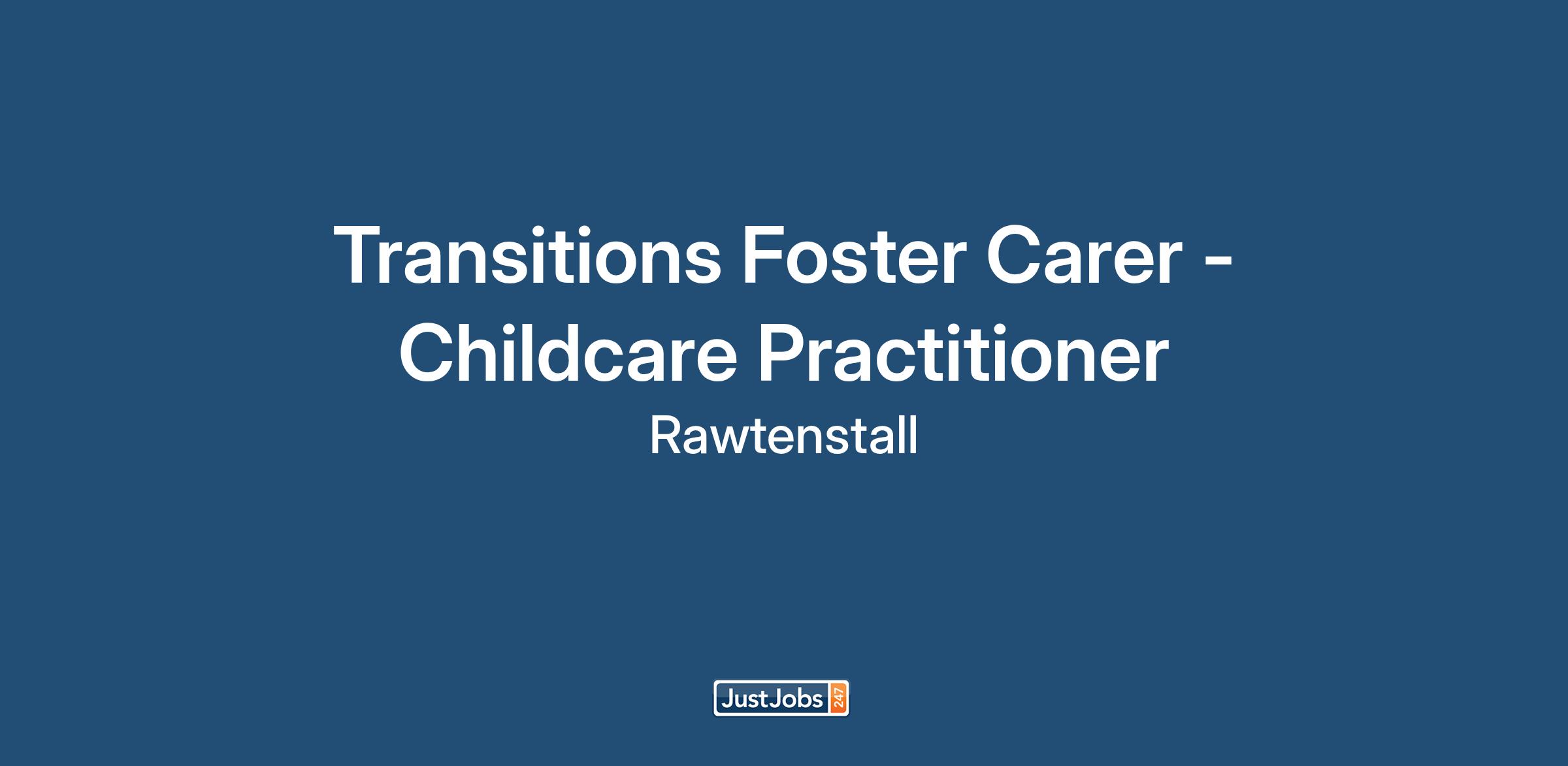 Transitions Foster Carer - Childcare Practitioner

Rawtenstall

JustJobs 247